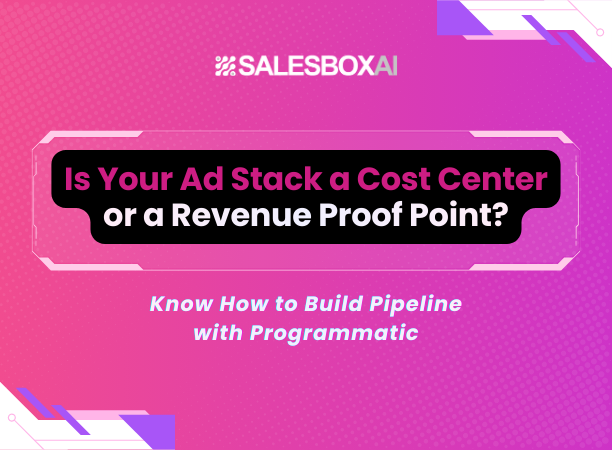 SALESBOXAI

Is Your Ad Stack a Cost Center or a Revenue Proof Point?

Know How to Build Pipeline with Programmatic